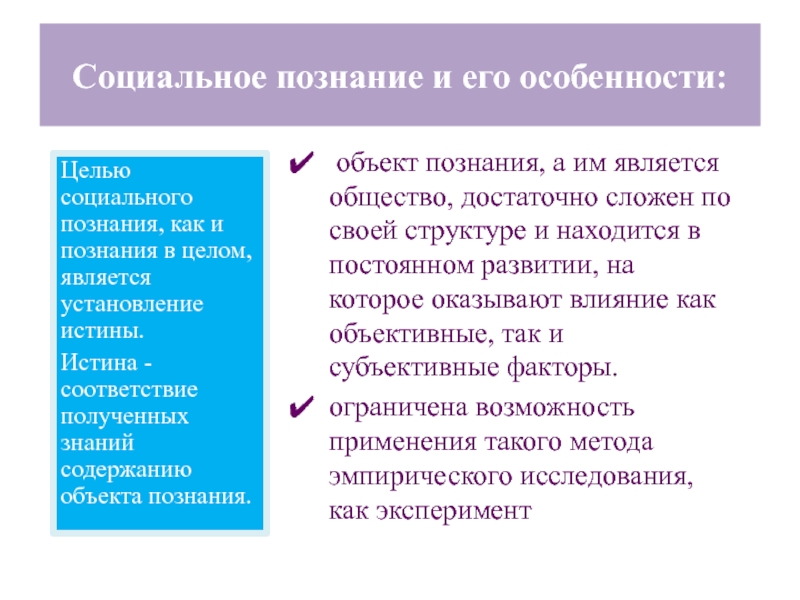 Социальное познание и его особенности:

Целью социального познания, как и познания в целом, является установление истины.

Истина - соответствие полученных знаний содержанию объекта познания.

✔ объект познания, а им является общество, достаточно сложен по своей структуре и находится в постоянном развитии, на которое оказывают влияние как объективные, так и субъективные факторы.

✔ ограничена возможность применения такого метода эмпирического исследования, как эксперимент